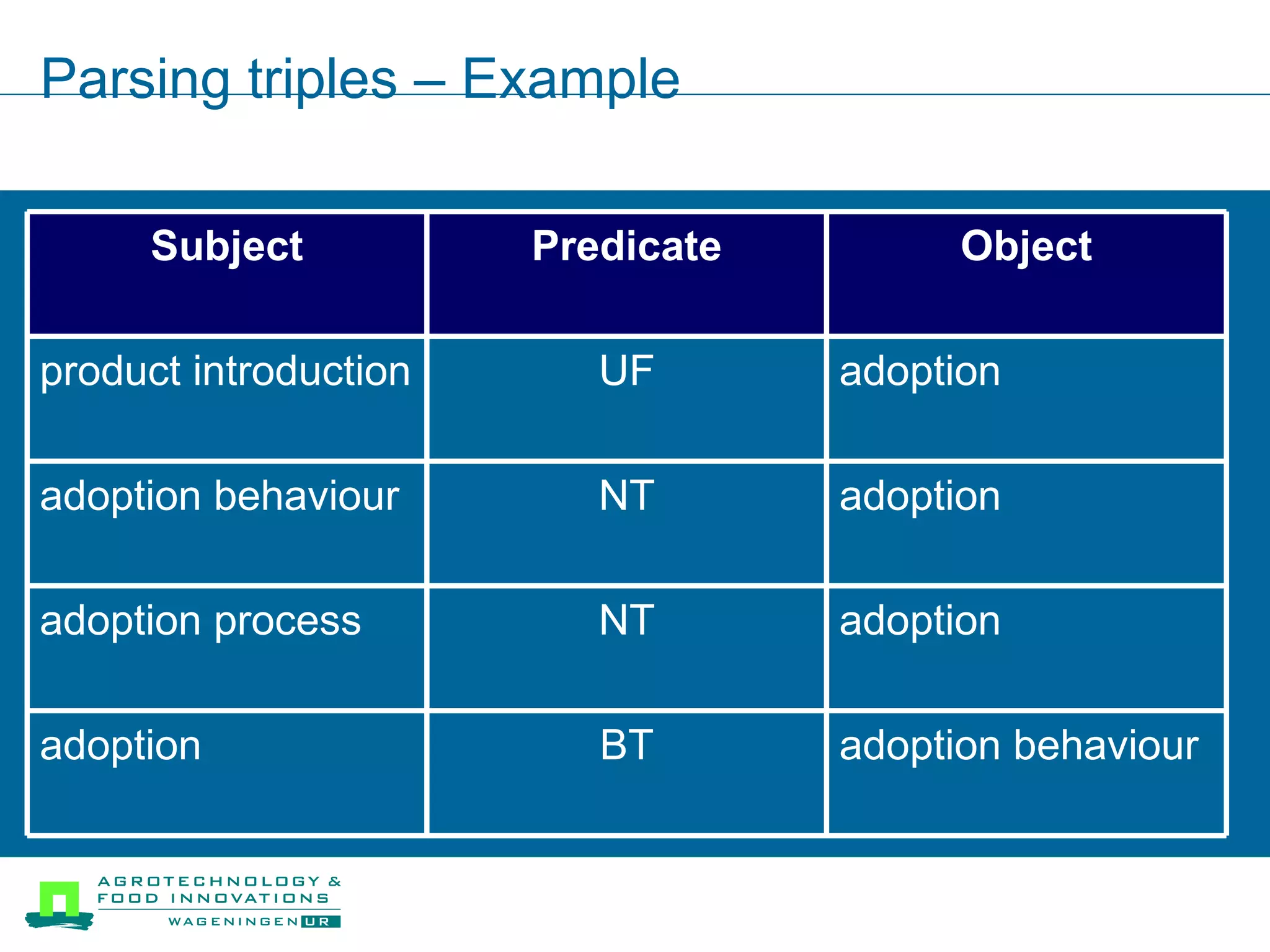 Parsing triples – Example

| Subject | Predicate | Object |
|---|---|---|
| product introduction | UF | adoption |
| adoption behaviour | NT | adoption |
| adoption process | NT | adoption |
| adoption | BT | adoption behaviour |

AGROTECHNOLOGY & FOOD INNOVATIONS
WAGENINGEN UR